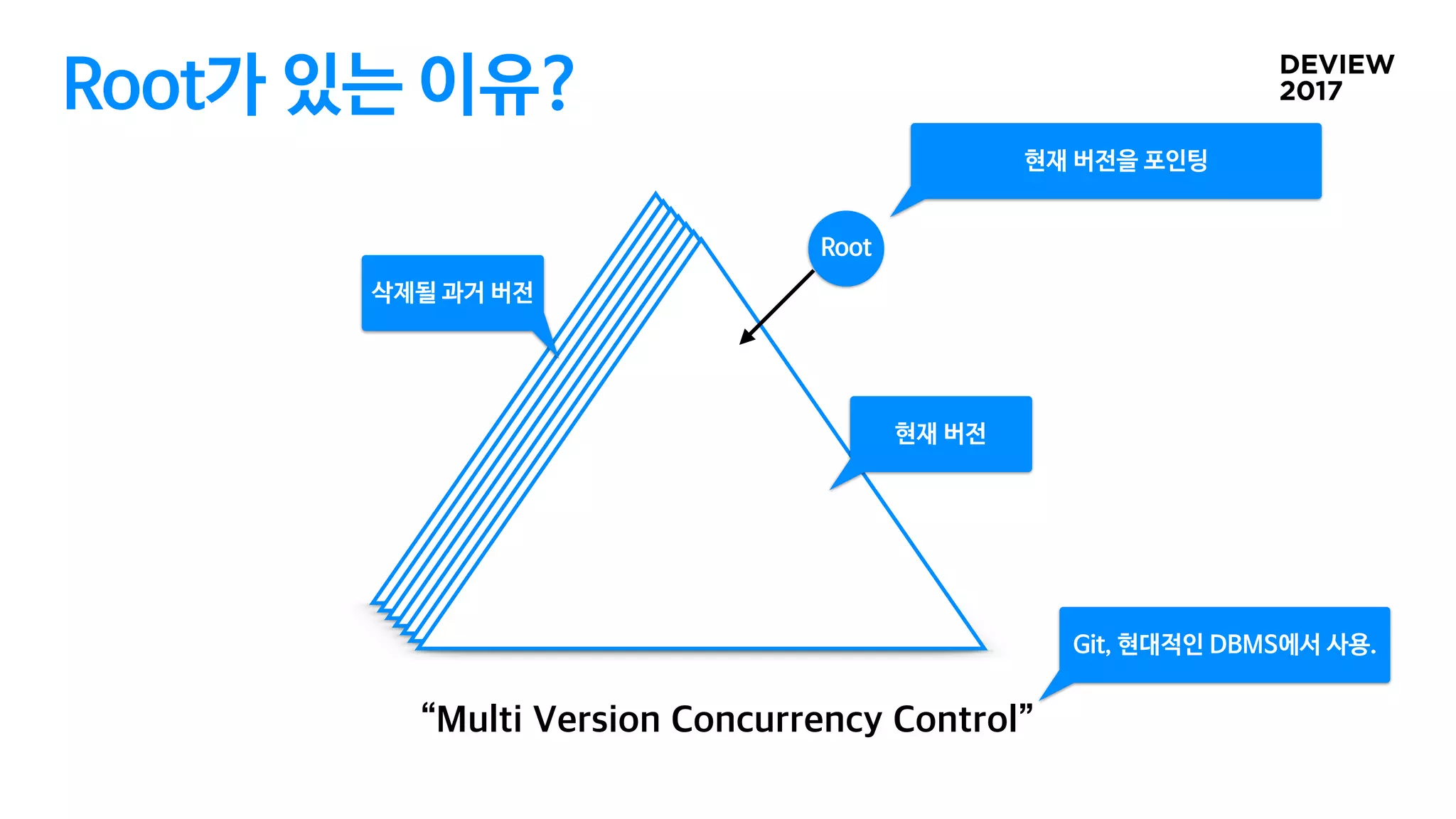 Root가 있는 이유?

DEVIEW 2017

현재 버전을 포인팅

Root

삭제될 과거 버전

현재 버전

Git, 현대적인 DBMS에서 사용.

“Multi Version Concurrency Control”